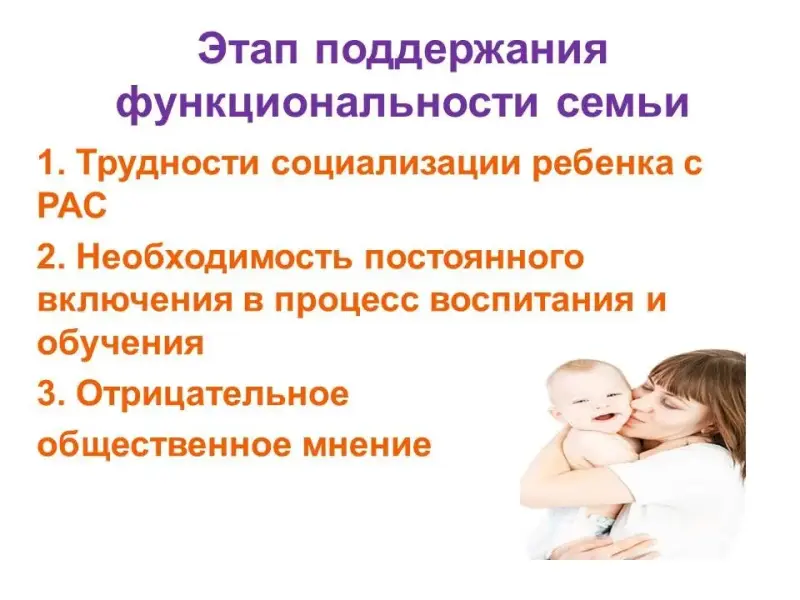 Этап поддержания функциональности семьи

1. Трудности социализации ребенка с РАС

2. Необходимость постоянного включения в процесс воспитания и обучения

3. Отрицательное

общественное мнение